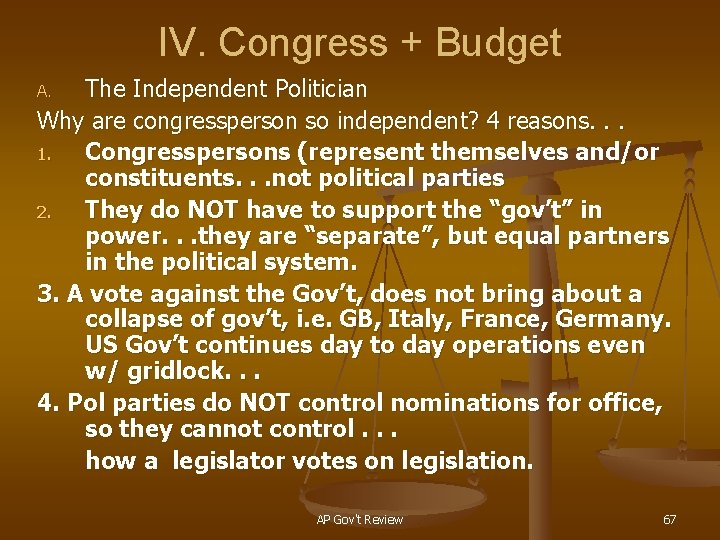 IV. Congress + Budget

A. The Independent Politician

Why are congressperson so independent? 4 reasons. . .

1. Congresspersons (represent themselves and/or constituents. . .not political parties

2. They do NOT have to support the "gov't" in power. . .they are "separate", but equal partners in the political system.

3. A vote against the Gov't, does not bring about a collapse of gov't, i.e. GB, Italy, France, Germany. US Gov't continues day to day operations even w/ gridlock. . .

4. Pol parties do NOT control nominations for office, so they cannot control . . .

how a legislator votes on legislation.

AP Gov't Review

67